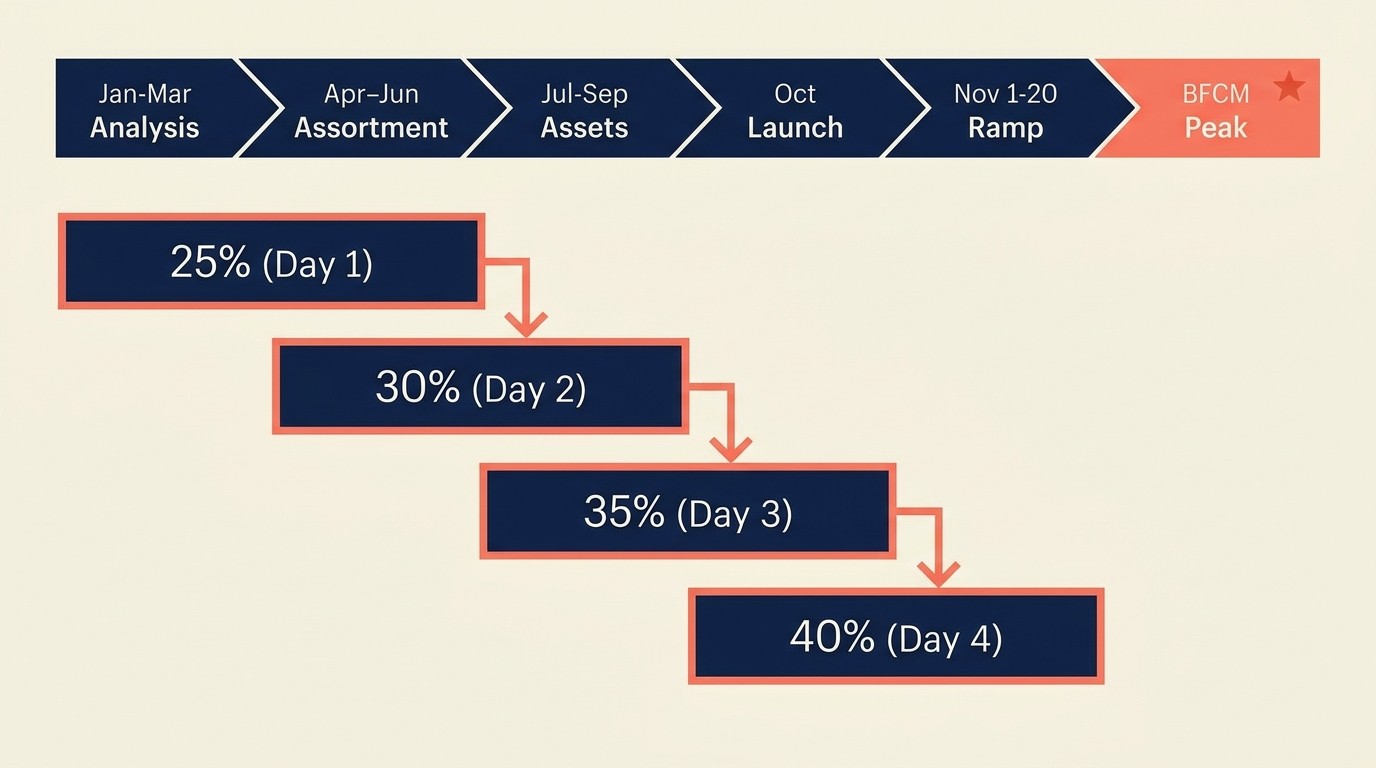 Jan-Mar
Analysis

Apr–Jun
Assortment

Jul-Sep
Assets

Oct
Launch

Nov 1-20
Ramp

BFCM
Peak

25% (Day 1)

30% (Day 2)

35% (Day 3)

40% (Day 4)